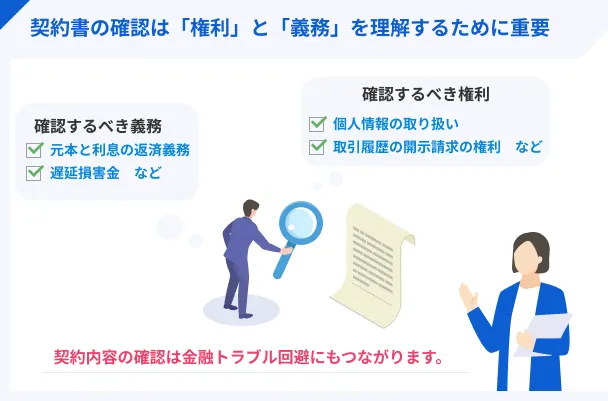 契約書の確認は「権利」と「義務」を理解するために重要

確認するべき義務
元本と利息の返済義務
遅延損害金　など

確認するべき権利
個人情報の取り扱い
取引履歴の開示請求の権利　など

契約内容の確認は金融トラブル回避にもつながります。